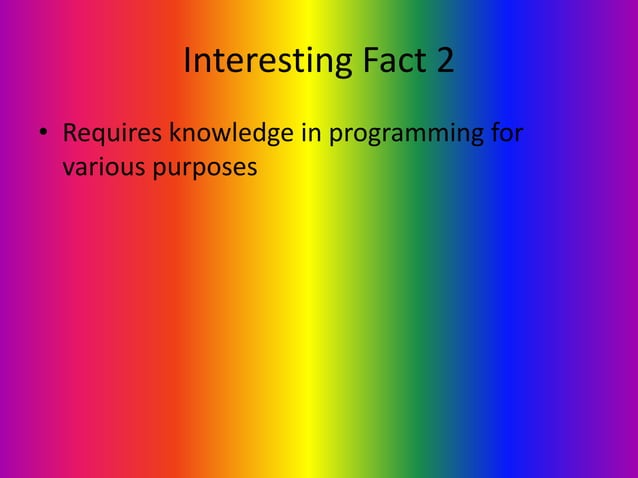 Interesting Fact 2

• Requires knowledge in programming for various purposes